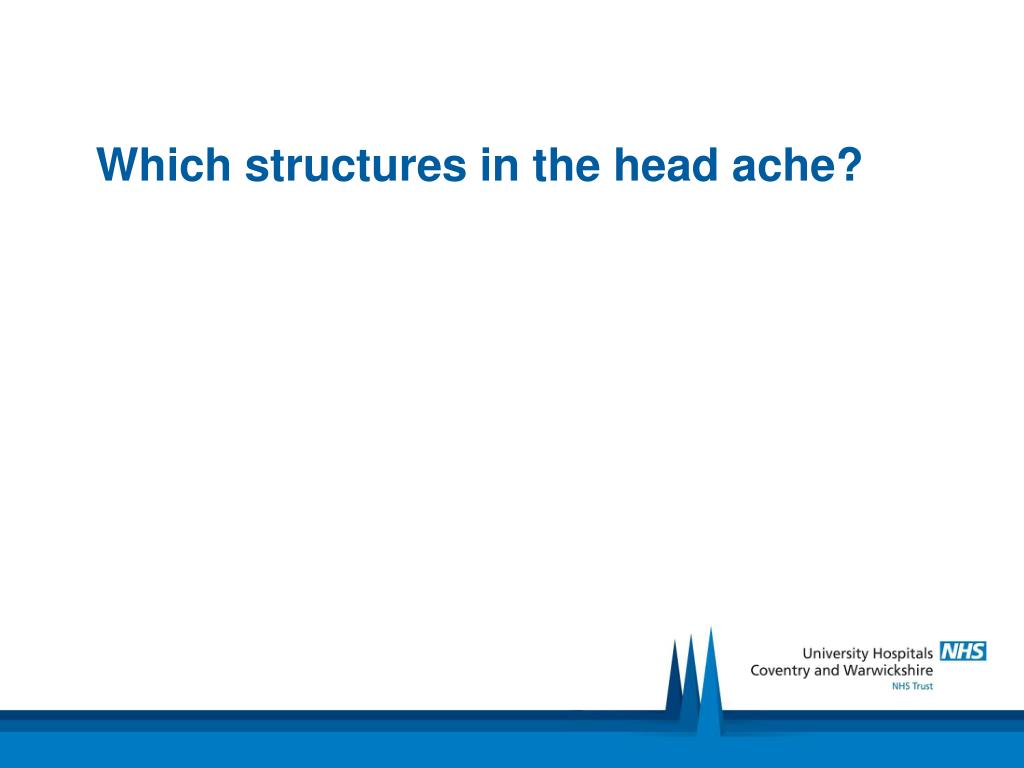 Which structures in the head ache?

University Hospitals NHS
Coventry and Warwickshire
NHS Trust